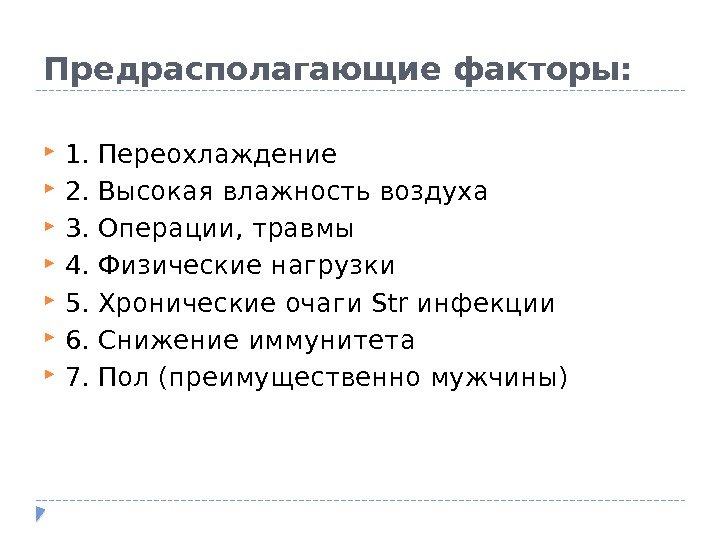 Предрасполагающие факторы:

1. Переохлаждение
2. Высокая влажность воздуха
3. Операции, травмы
4. Физические нагрузки
5. Хронические очаги Str инфекции
6. Снижение иммунитета
7. Пол (преимущественно мужчины)